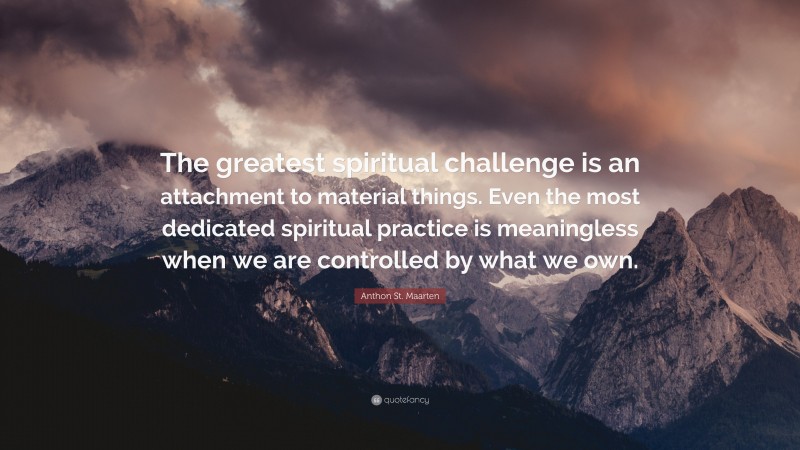 The greatest spiritual challenge is an attachment to material things. Even the most dedicated spiritual practice is meaningless when we are controlled by what we own.

Anthon St. Maarten

quotefancy